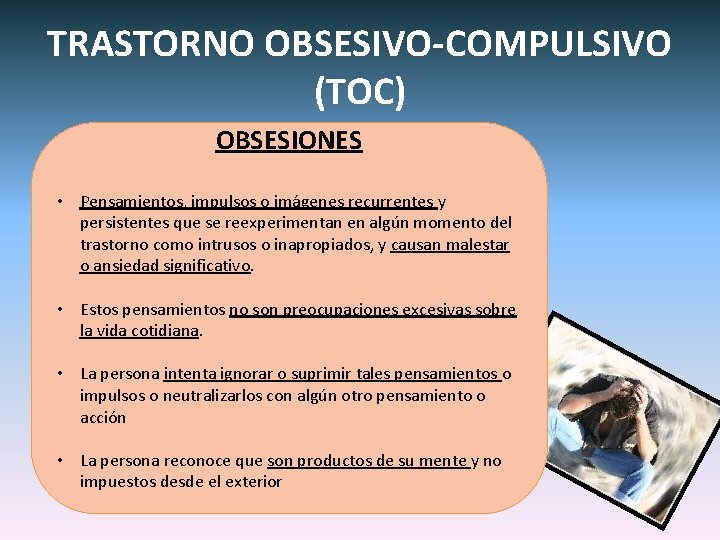 TRASTORNO OBSESIVO-COMPULSIVO (TOC)

OBSESIONES

• Pensamientos, impulsos o imágenes recurrentes y persistentes que se reexperimentan en algún momento del trastorno como intrusos o inapropiados, y causan malestar o ansiedad significativo.

• Estos pensamientos no son preocupaciones excesivas sobre la vida cotidiana.

• La persona intenta ignorar o suprimir tales pensamientos o impulsos o neutralizarlos con algún otro pensamiento o acción

• La persona reconoce que son productos de su mente y no impuestos desde el exterior